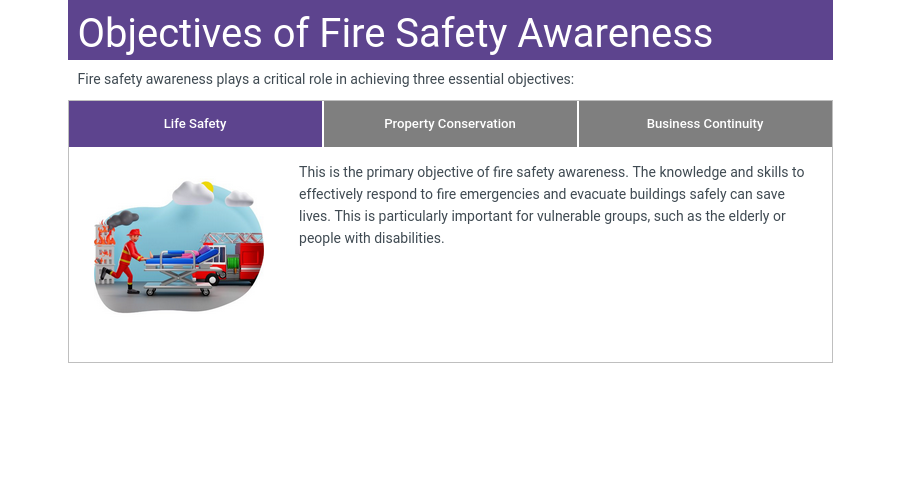 Objectives of Fire Safety Awareness

Fire safety awareness plays a critical role in achieving three essential objectives:

Life Safety

Property Conservation

Business Continuity

This is the primary objective of fire safety awareness. The knowledge and skills to effectively respond to fire emergencies and evacuate buildings safely can save lives. This is particularly important for vulnerable groups, such as the elderly or people with disabilities.